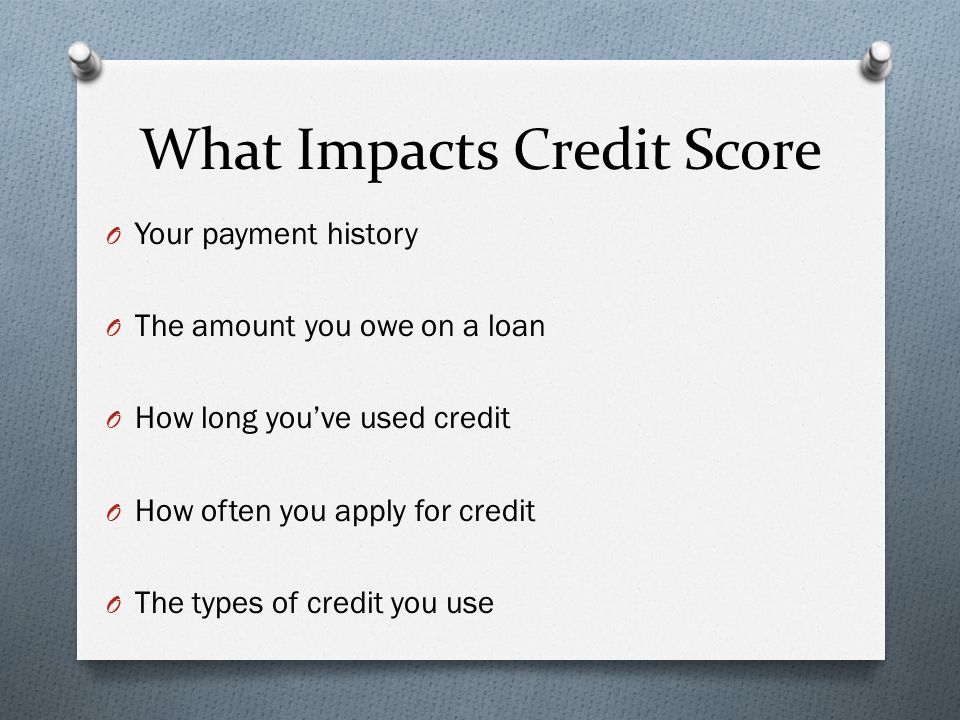 What Impacts Credit Score

O Your payment history

O The amount you owe on a loan

O How long you've used credit

O How often you apply for credit

O The types of credit you use